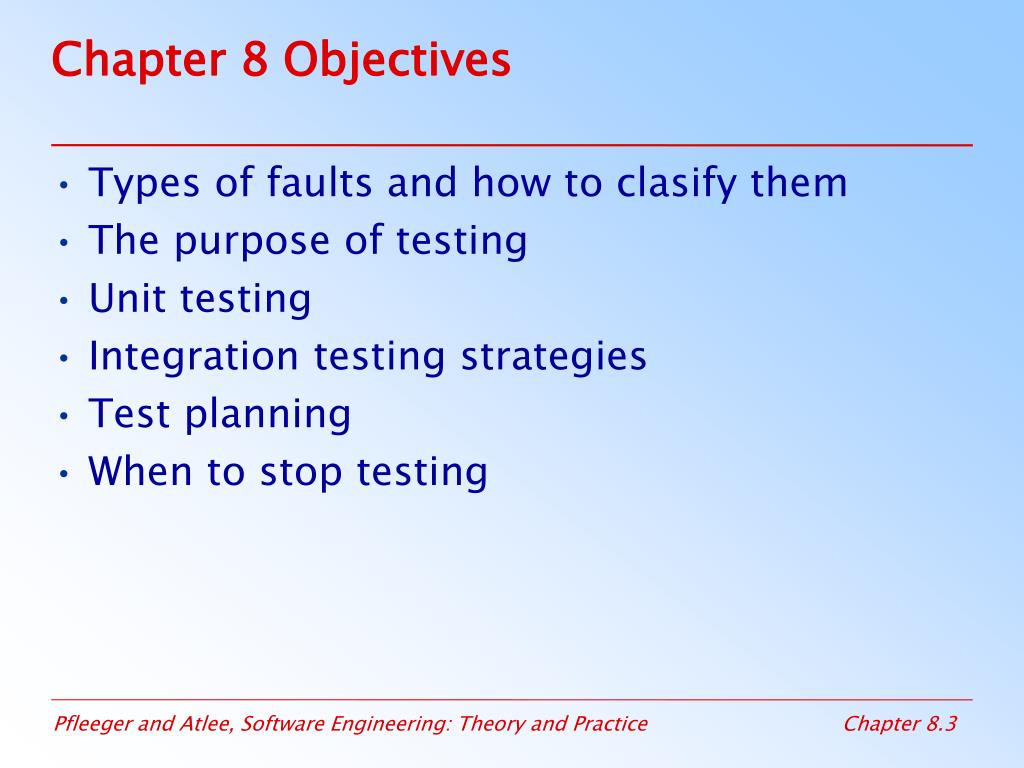 Chapter 8 Objectives

• Types of faults and how to clasify them
• The purpose of testing
• Unit testing
• Integration testing strategies
• Test planning
• When to stop testing

Pfleeger and Atlee, Software Engineering: Theory and Practice

Chapter 8.3